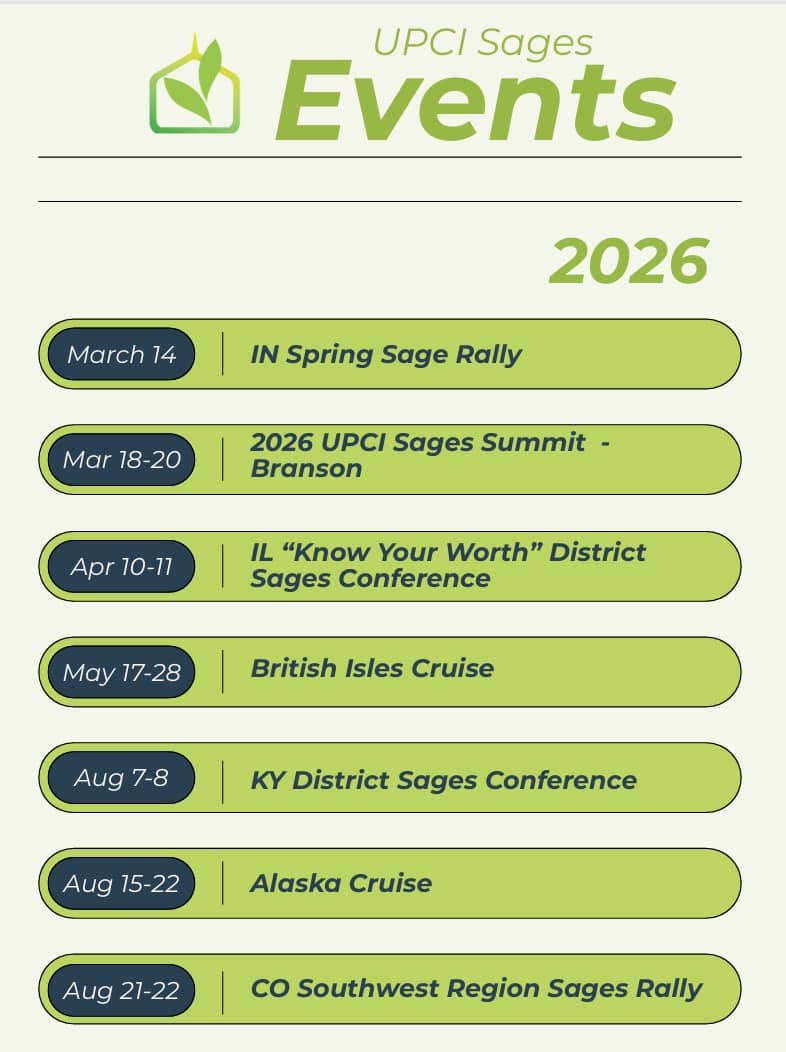 UPCI Sages
Events

2026

March 14 | IN Spring Sage Rally

Mar 18-20 | 2026 UPCI Sages Summit - Branson

Apr 10-11 | IL “Know Your Worth” District Sages Conference

May 17-28 | British Isles Cruise

Aug 7-8 | KY District Sages Conference

Aug 15-22 | Alaska Cruise

Aug 21-22 | CO Southwest Region Sages Rally